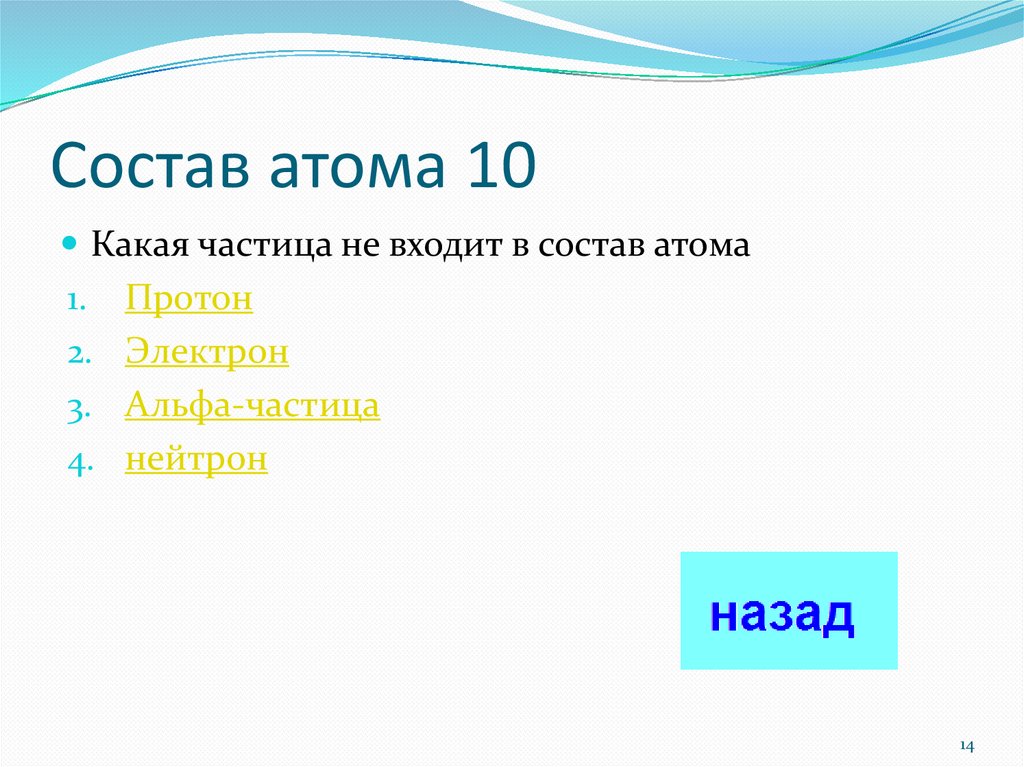 Состав атома 10

Какая частица не входит в состав атома

1. Протон
2. Электрон
3. Альфа-частица
4. нейтрон

назад

14